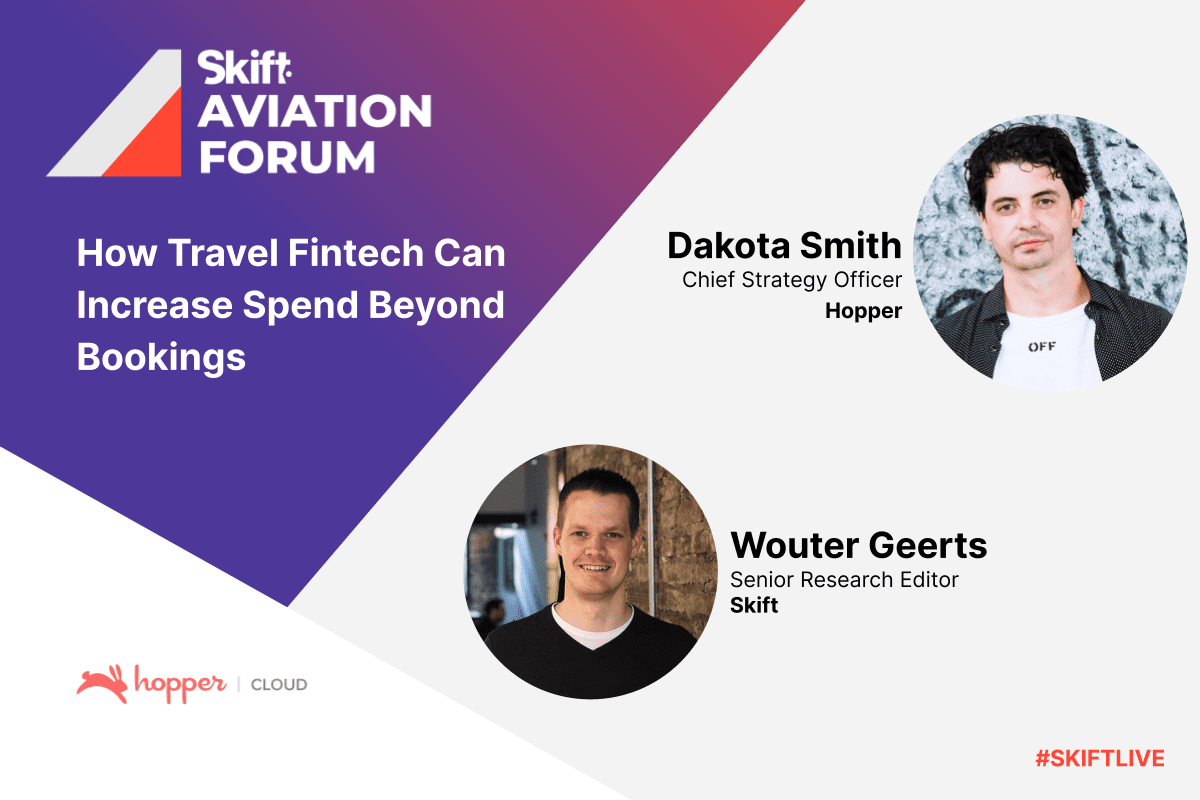 Skift
AVIATION
FORUM

How Travel Fintech Can Increase Spend Beyond Bookings

Dakota Smith
Chief Strategy Officer
Hopper

OFF

Wouter Geerts
Senior Research Editor
Skift

hopper | CLOUD

#SKIFTLIVE